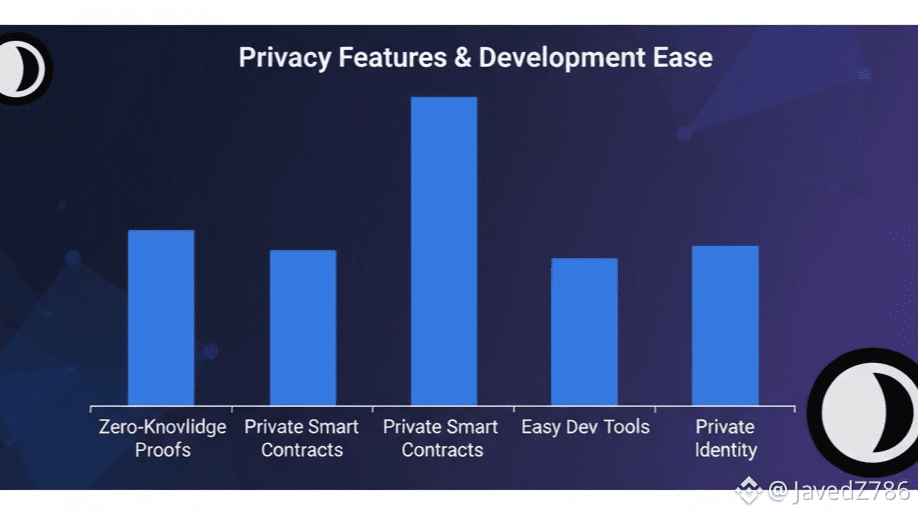 Privacy Features & Development Ease

Zero-Knovlidge Proofs

Private Smart Contracts

Private Smart Contracts

Easy Dev Tools

Private Identity

@JavedZ786